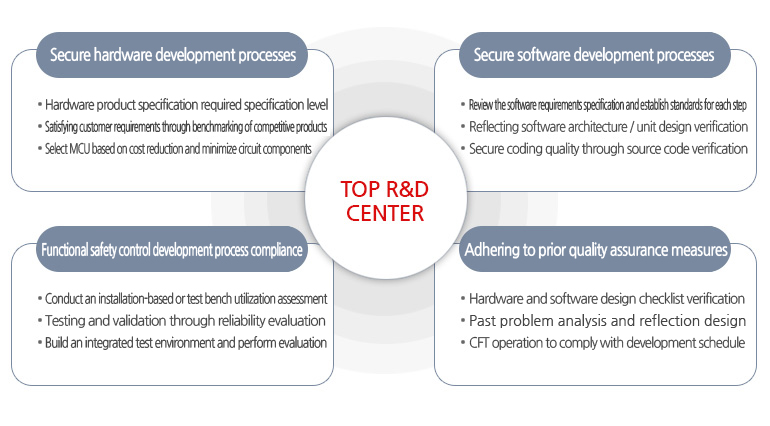 Secure hardware development processes

• Hardware product specification required specification level
• Satisfying customer requirements through benchmarking of competitive products
• Select MCU based on cost reduction and minimize circuit components

Secure software development processes

• Review the software requirements specification and establish standards for each step
• Reflecting software architecture / unit design verification
• Secure coding quality through source code verification

TOP R&D CENTER

Functional safety control development process compliance

• Conduct an installation-based or test bench utilization assessment
• Testing and validation through reliability evaluation
• Build an integrated test environment and perform evaluation

Adhering to prior quality assurance measures

• Hardware and software design checklist verification
• Past problem analysis and reflection design
• CFT operation to comply with development schedule